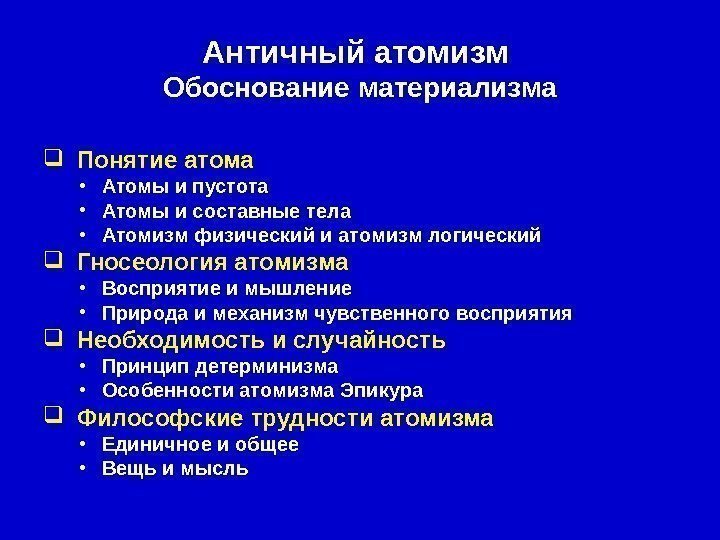 Античный атомизм
Обоснование материализма

❑ Понятие атома
• Атомы и пустота
• Атомы и составные тела
• Атомизм физический и атомизм логический
❑ Гносеология атомизма
• Восприятие и мышление
• Природа и механизм чувственного восприятия
❑ Необходимость и случайность
• Принцип детерминизма
• Особенности атомизма Эпикура
❑ Философские трудности атомизма
• Единичное и общее
• Вещь и мысль